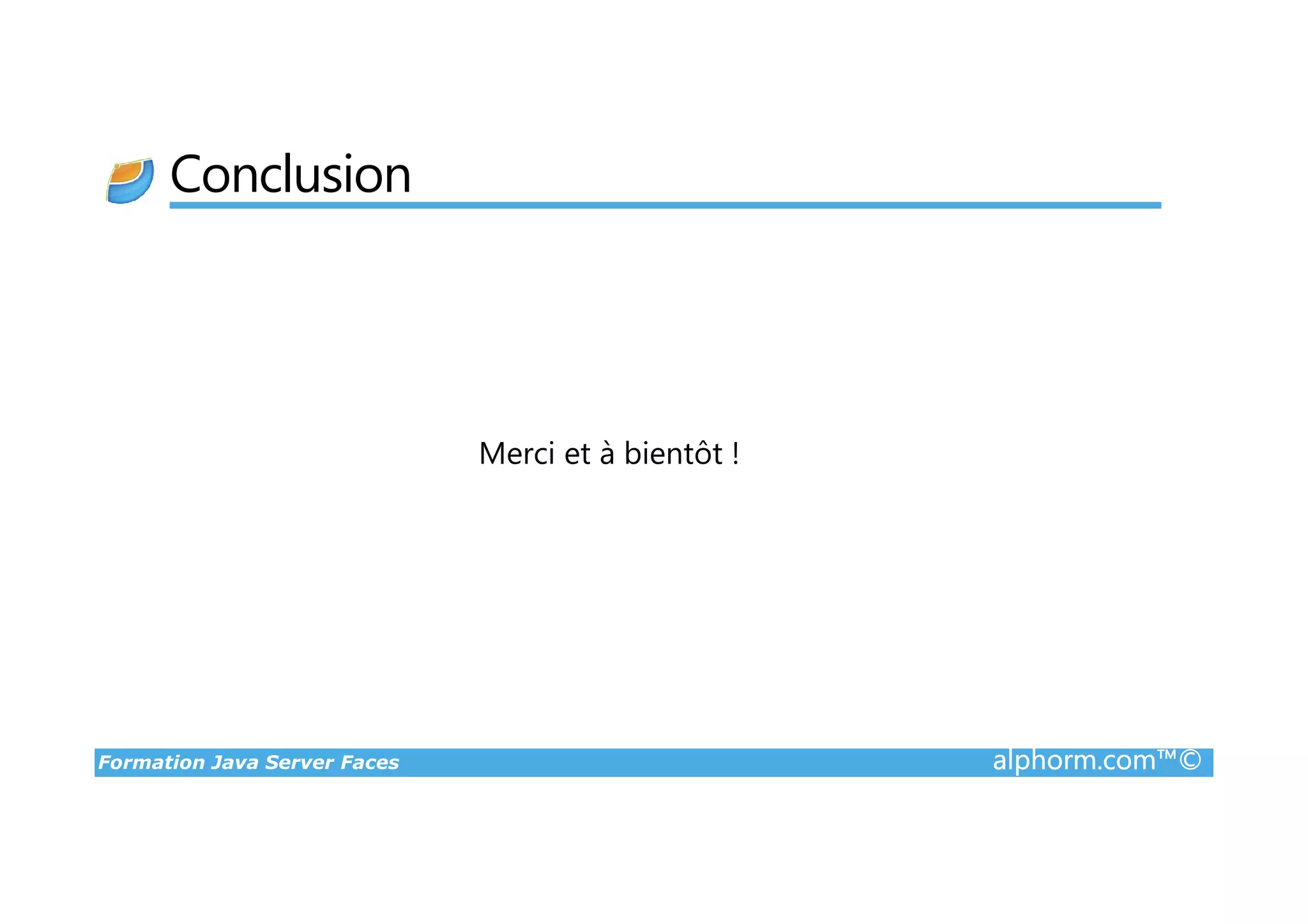 Conclusion

Merci et à bientôt !

Formation Java Server Faces

alphorm.com™©